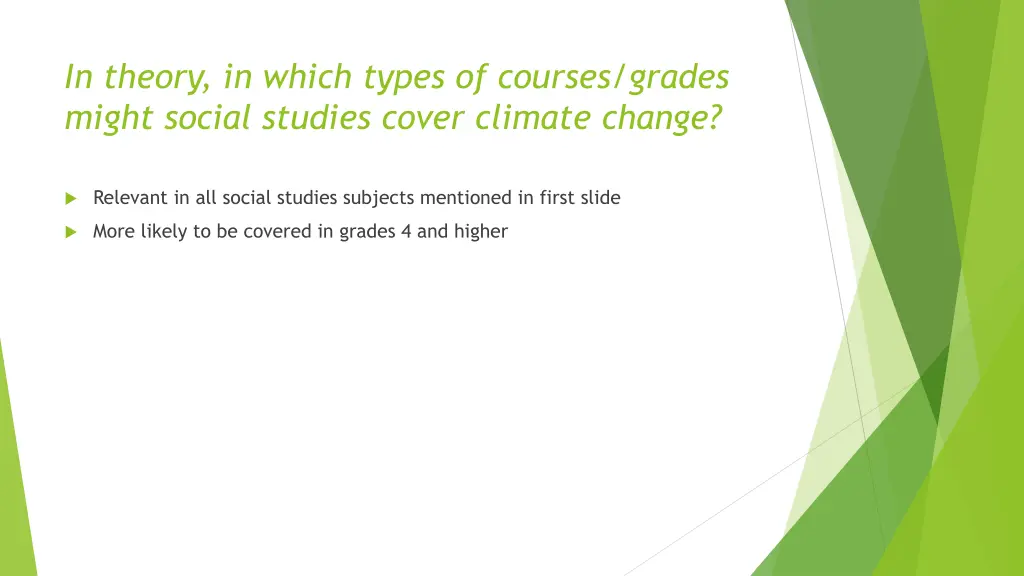 In theory, in which types of courses/grades might social studies cover climate change?

Relevant in all social studies subjects mentioned in first slide

More likely to be covered in grades 4 and higher